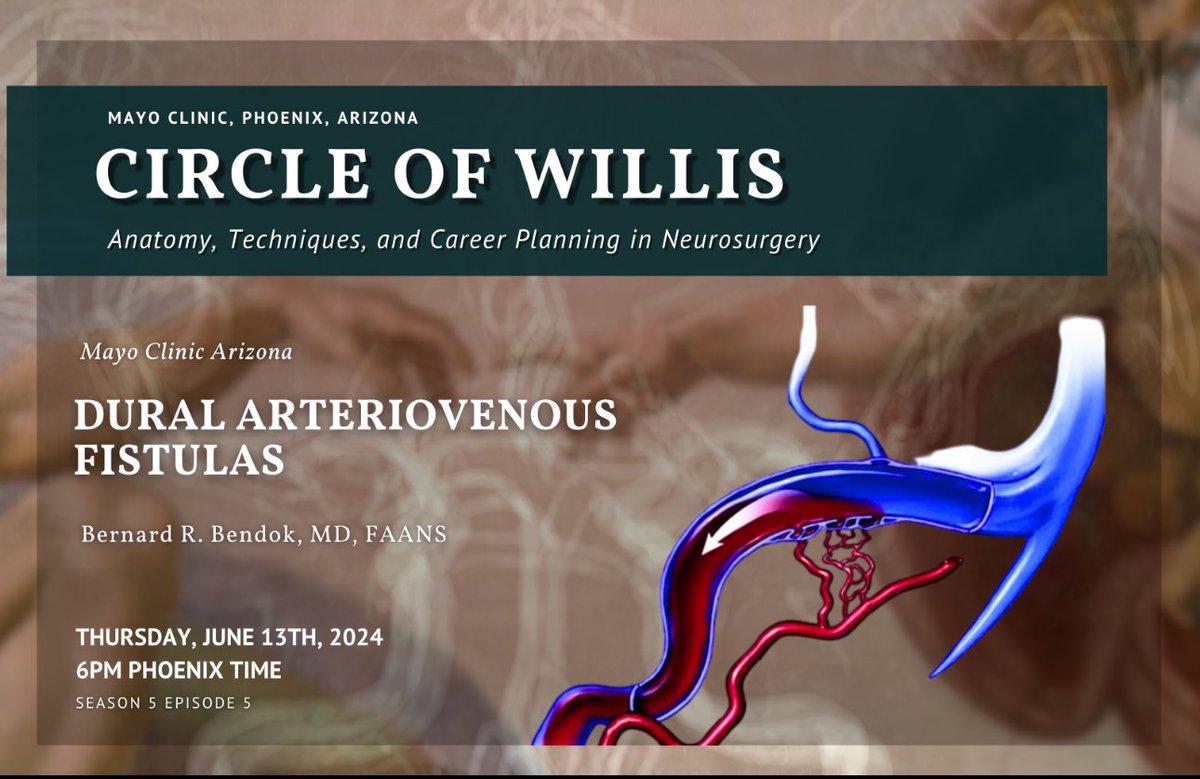 MAYO CLINIC, PHOENIX, ARIZONA
CIRCLE OF WILLIS
Anatomy, Techniques, and Career Planning in Neurosurgery

Mayo Clinic Arizona

DURAL ARTERIOVENOUS FISTULAS

Bernard R. Bendok, MD, FAANS

THURSDAY, JUNE 13TH, 2024
6PM PHOENIX TIME
SEASON 5 EPISODE 5